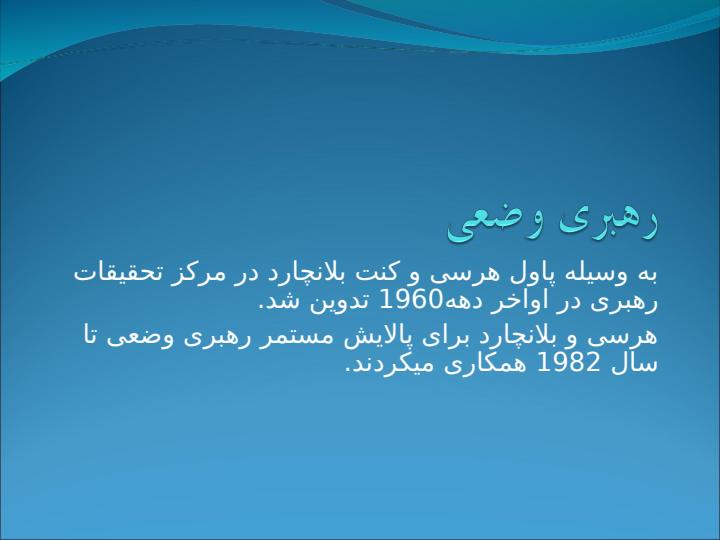 رهبری وضعی

به وسیله پاول هرسی و کنت بلانچارد در مرکز تحقیقات رهبری در اواخر دهه1960 تدوین شد.

هرسی و بلانچارد برای پالایش مستمر رهبری وضعی تا سال 1982 همکاری میکردند.